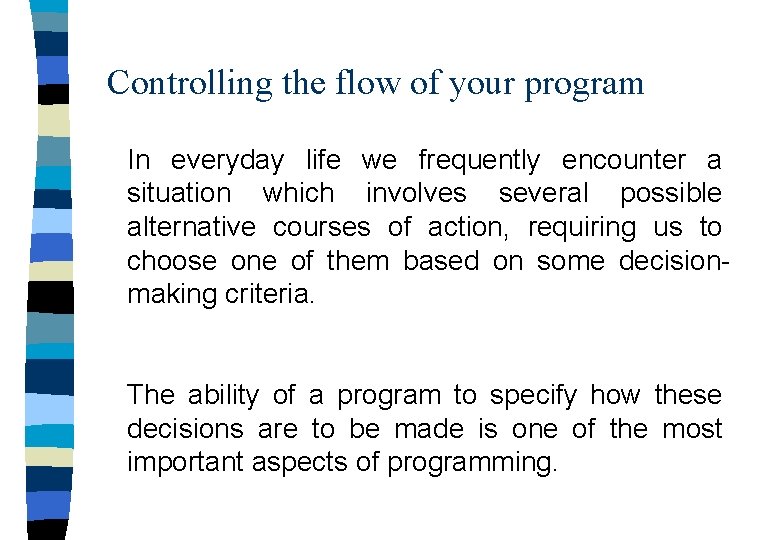 Controlling the flow of your program

In everyday life we frequently encounter a situation which involves several possible alternative courses of action, requiring us to choose one of them based on some decision-making criteria.

The ability of a program to specify how these decisions are to be made is one of the most important aspects of programming.